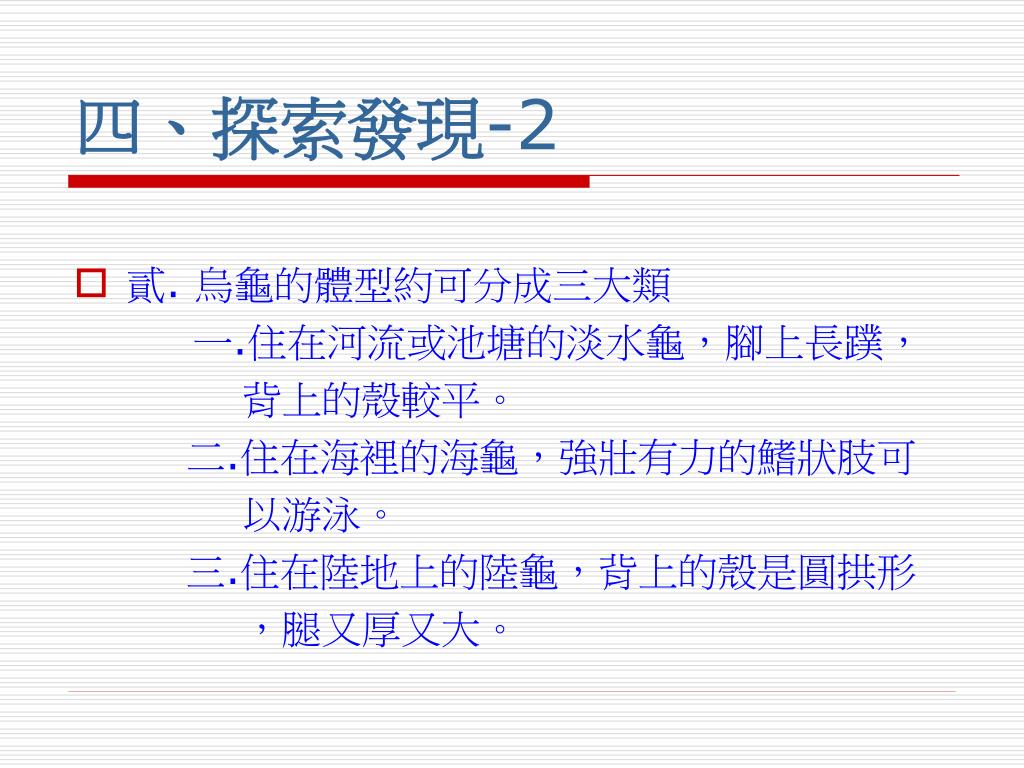 四、探索發現-2

貳. 烏龜的體型約可分成三大類

一.住在河流或池塘的淡水龜，腳上長蹼，背上的殼較平。

二.住在海裡的海龜，強壯有力的鰭狀肢可以游泳。

三.住在陸地上的陸龜，背上的殼是圓拱形，腿又厚又大。